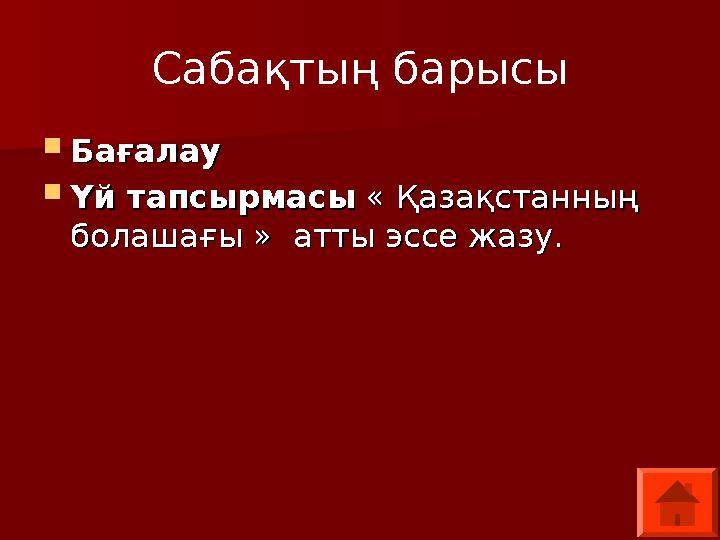 Сабақтың барысы

Бағалау

Үй тапсырмасы « Қазақстанның болашағы » атты эссе жазу.